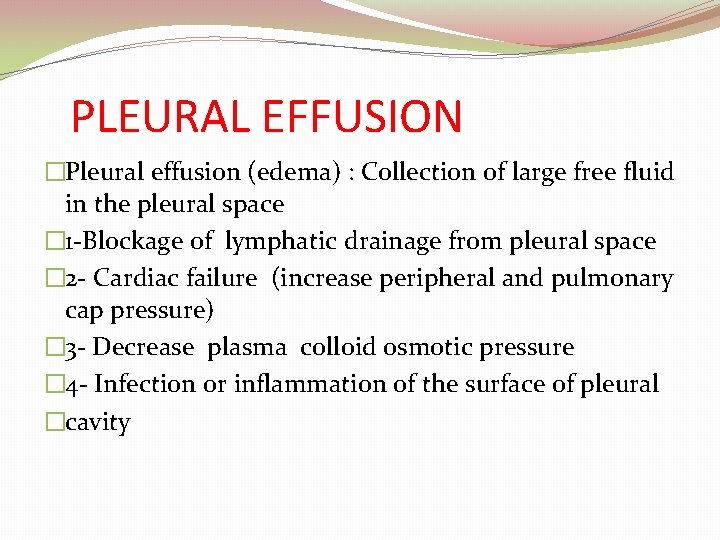 PLEURAL EFFUSION

□Pleural effusion (edema) : Collection of large free fluid in the pleural space

□1-Blockage of lymphatic drainage from pleural space

□2- Cardiac failure (increase peripheral and pulmonary cap pressure)

□3- Decrease plasma colloid osmotic pressure

□4- Infection or inflammation of the surface of pleural

□cavity